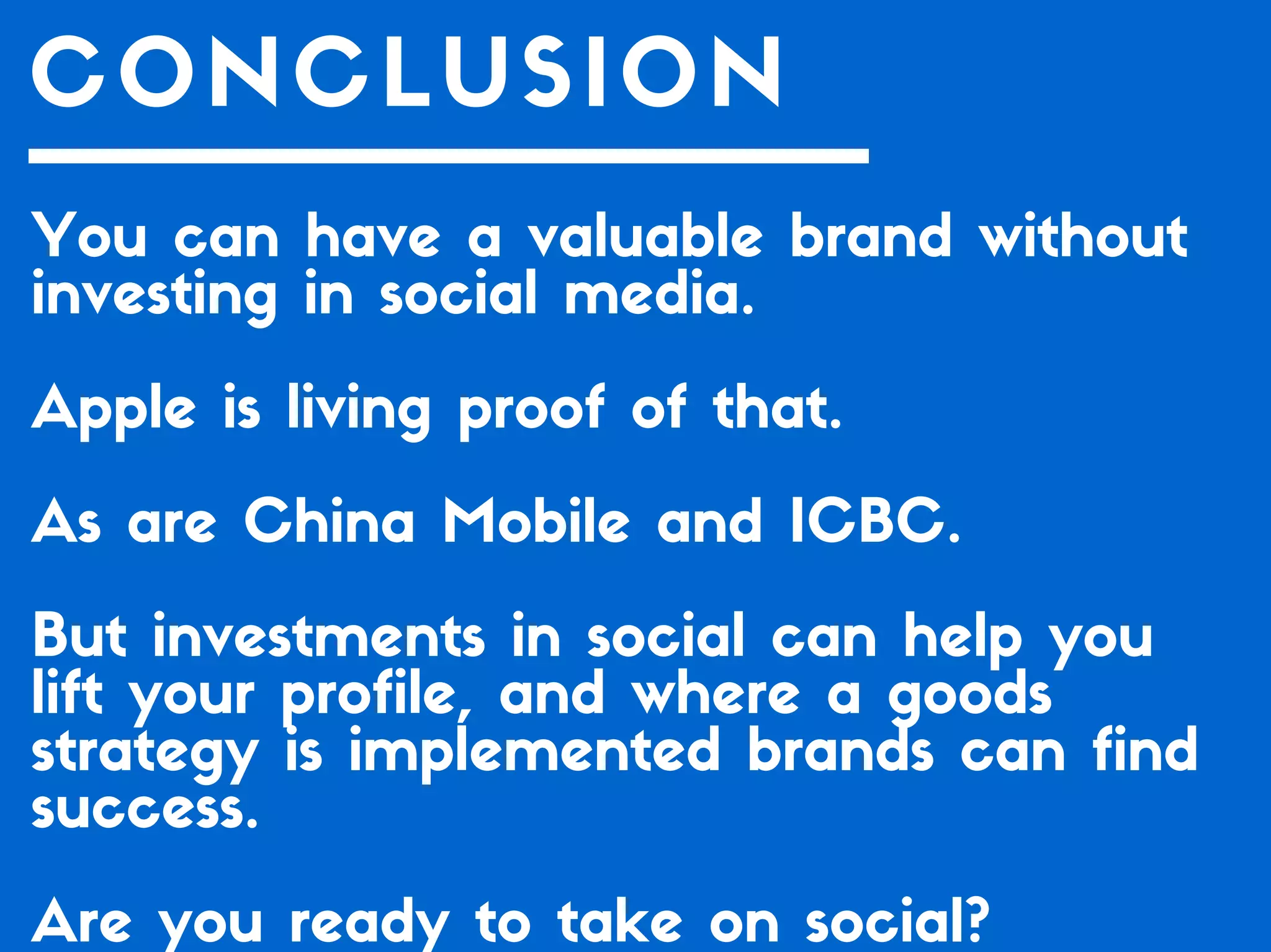 CONCLUSION

You can have a valuable brand without investing in social media.

Apple is living proof of that.

As are China Mobile and ICBC.

But investments in social can help you lift your profile, and where a goods strategy is implemented brands can find success.

Are you ready to take on social?